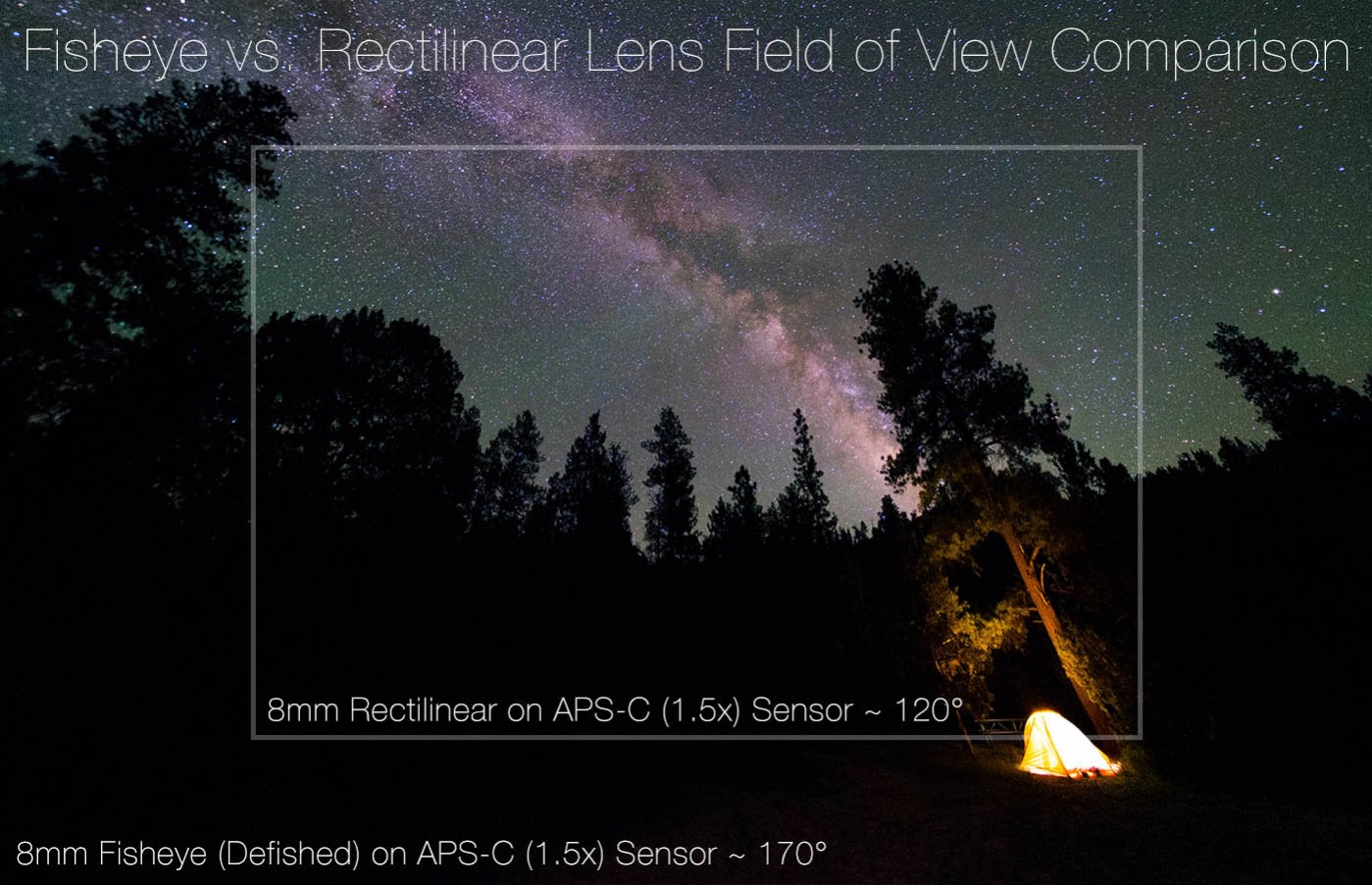 Fisheye vs. Rectilinear Lens Field of View Comparison

8mm Rectilinear on APS-C (1.5x) Sensor ~ 120°

8mm Fisheye (Defished) on APS-C (1.5x) Sensor ~ 170°